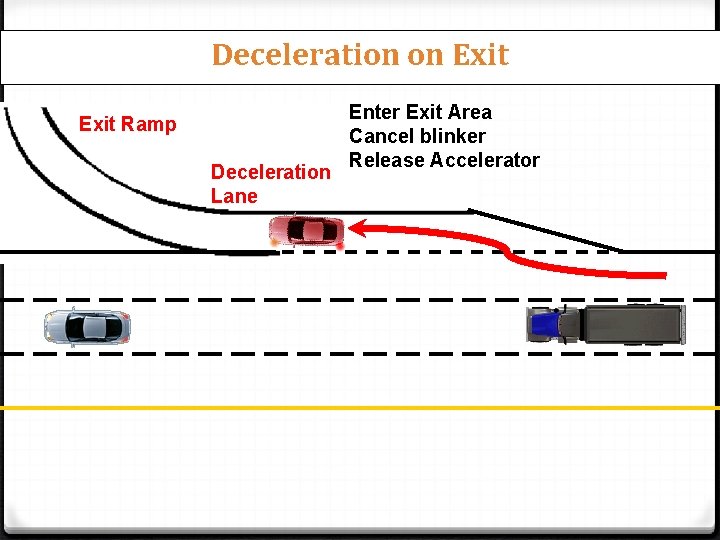 Deceleration on Exit

Exit Ramp

Deceleration Lane

Enter Exit Area
Cancel blinker
Release Accelerator